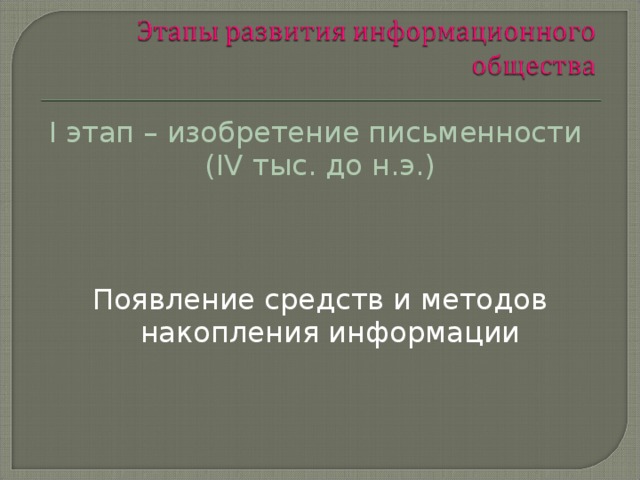 Этапы развития информационного общества

I этап – изобретение письменности (IV тыс. до н.э.)

Появление средств и методов накопления информации